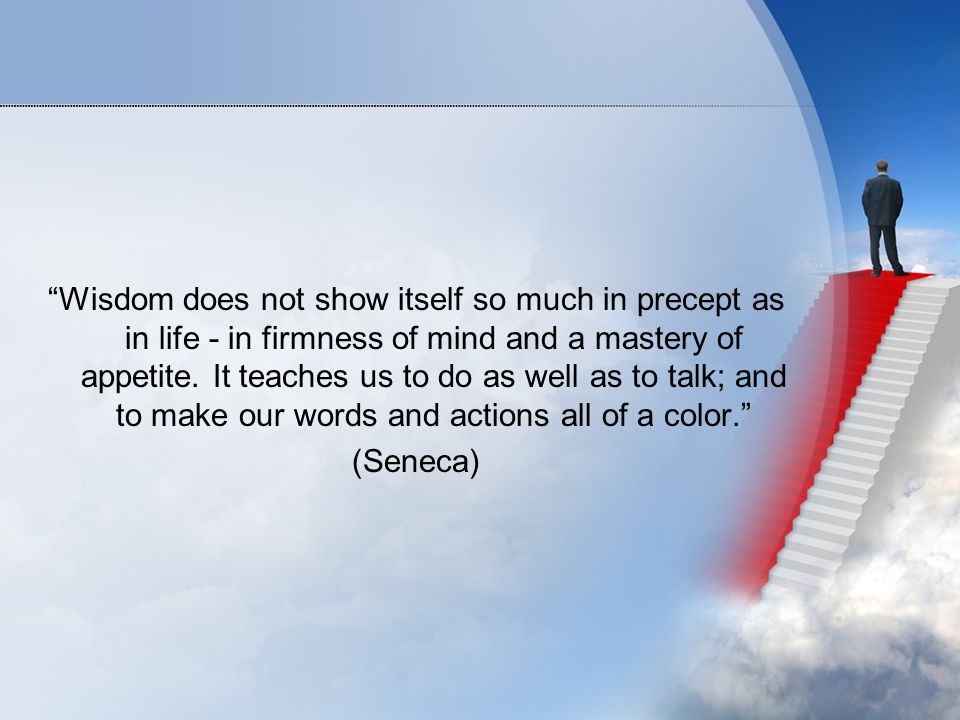 “Wisdom does not show itself so much in precept as in life - in firmness of mind and a mastery of appetite. It teaches us to do as well as to talk; and to make our words and actions all of a color.”

(Seneca)